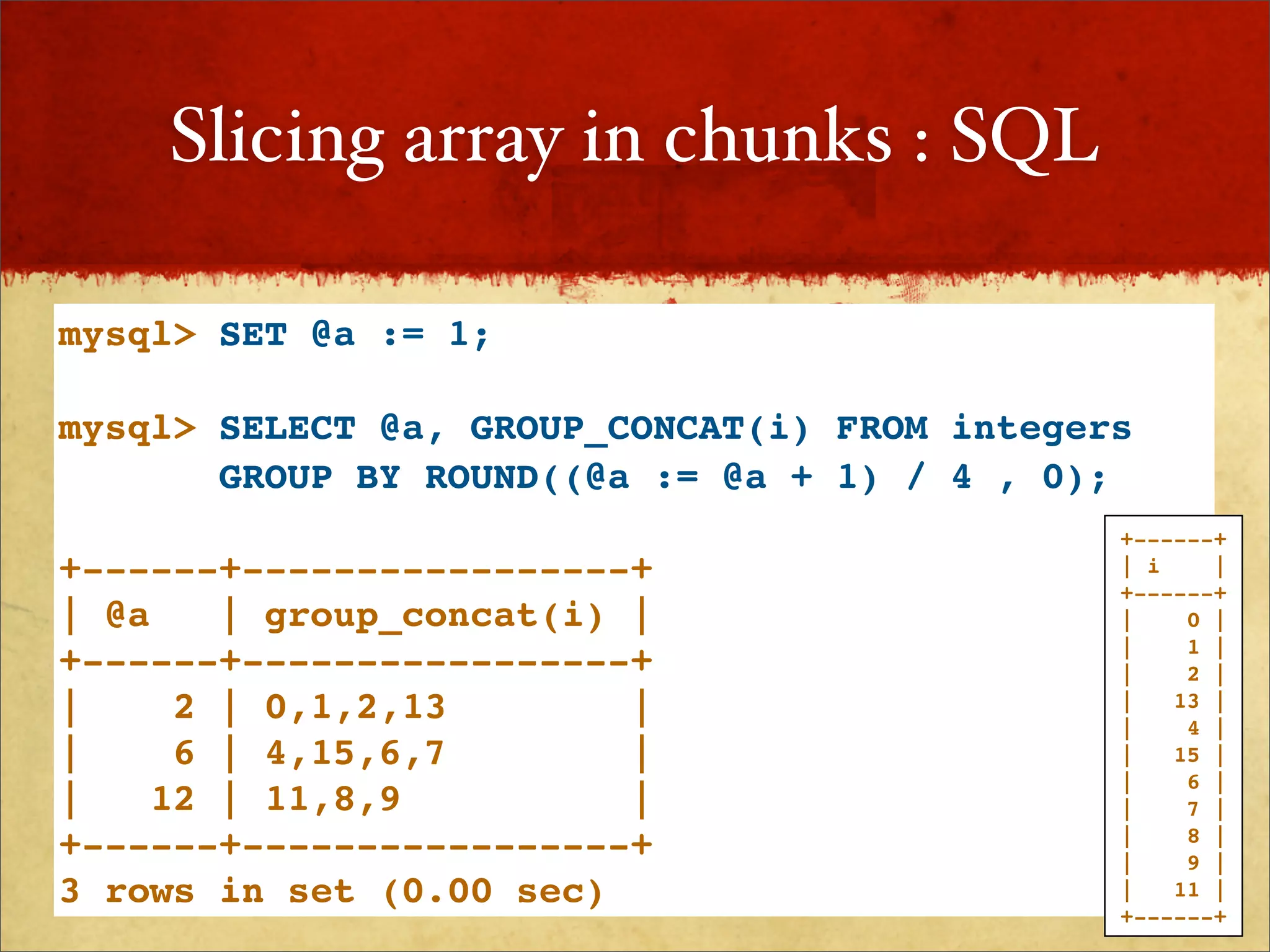 Slicing array in chunks : SQL

mysql> SET @a := 1;

mysql> SELECT @a, GROUP_CONCAT(i) FROM integers GROUP BY ROUND((@a := @a + 1) / 4 , 0);

| @a | group_concat(i) |
|---|---|
| 2 | 0,1,2,13 |
| 6 | 4,15,6,7 |
| 12 | 11,8,9 |

3 rows in set (0.00 sec)

| i |
|---|
| 0 |
| 1 |
| 2 |
| 13 |
| 4 |
| 15 |
| 6 |
| 7 |
| 8 |
| 9 |
| 11 |